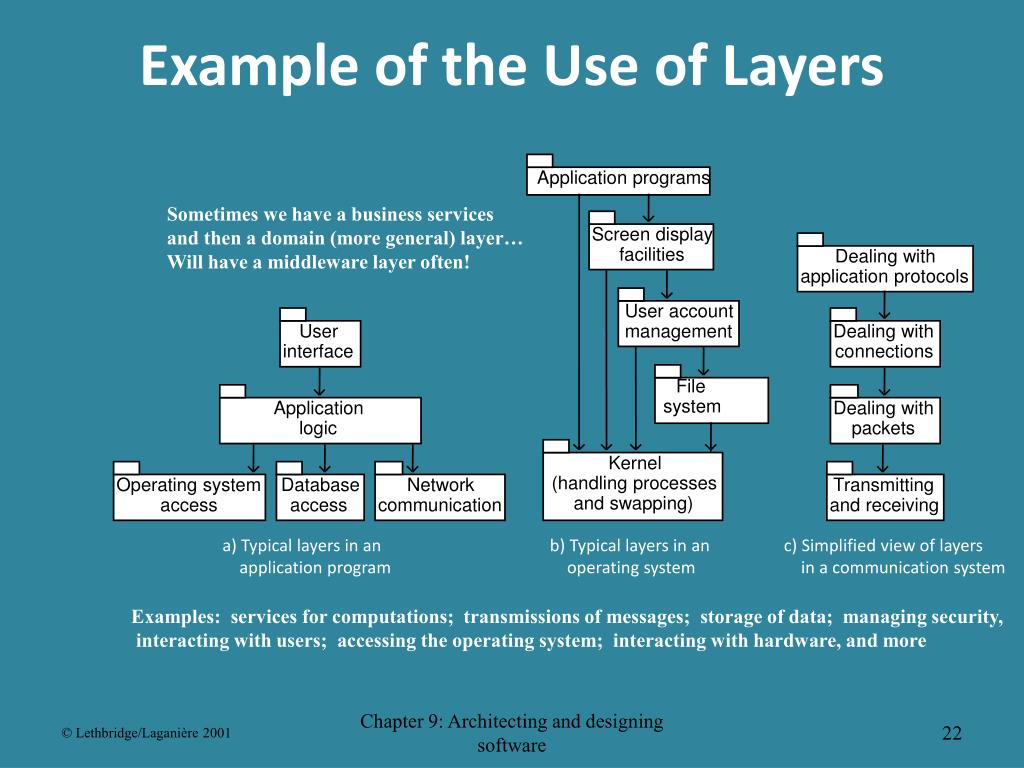 Example of the Use of Layers

Sometimes we have a business services and then a domain (more general) layer… Will have a middleware layer often!

User interface

Application logic

Operating system access

Database access

Network communication

a) Typical layers in an application program

Application programs

Screen display facilities

User account management

File system

Kernel (handling processes and swapping)

b) Typical layers in an operating system

Dealing with application protocols

Dealing with connections

Dealing with packets

Transmitting and receiving

c) Simplified view of layers in a communication system

Examples: services for computations; transmissions of messages; storage of data; managing security, interacting with users; accessing the operating system; interacting with hardware, and more

© Lethbridge/Laganière 2001

Chapter 9: Architecting and designing software

22